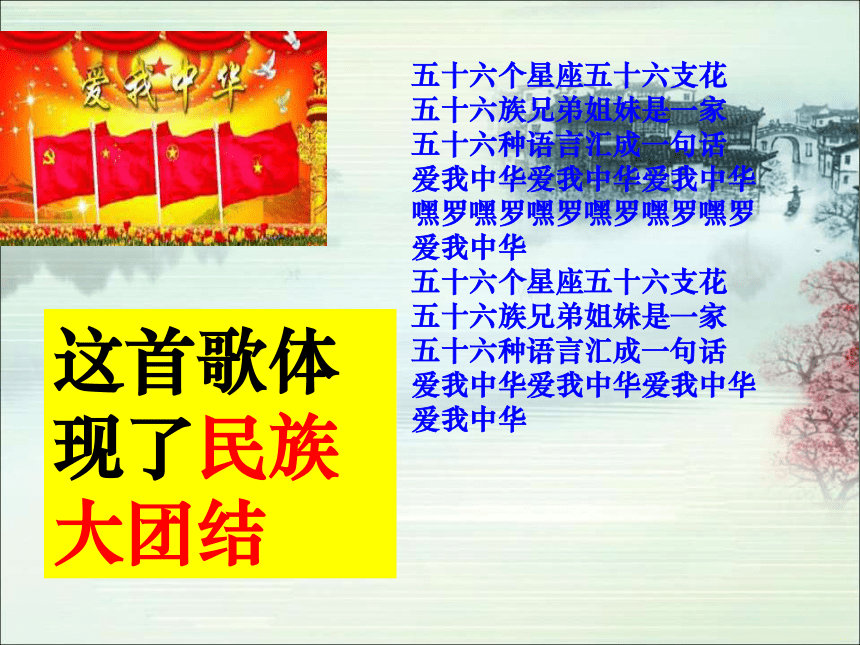 爱我中华

五十六个星座五十六支花
五十六族兄弟姐妹是一家
五十六种语言汇成一句话
爱我中华爱我中华爱我中华
嘿罗嘿罗嘿罗嘿罗嘿罗嘿罗
爱我中华
五十六个星座五十六支花
五十六族兄弟姐妹是一家
五十六种语言汇成一句话
爱我中华爱我中华爱我中华
爱我中华

这首歌体现了民族大团结